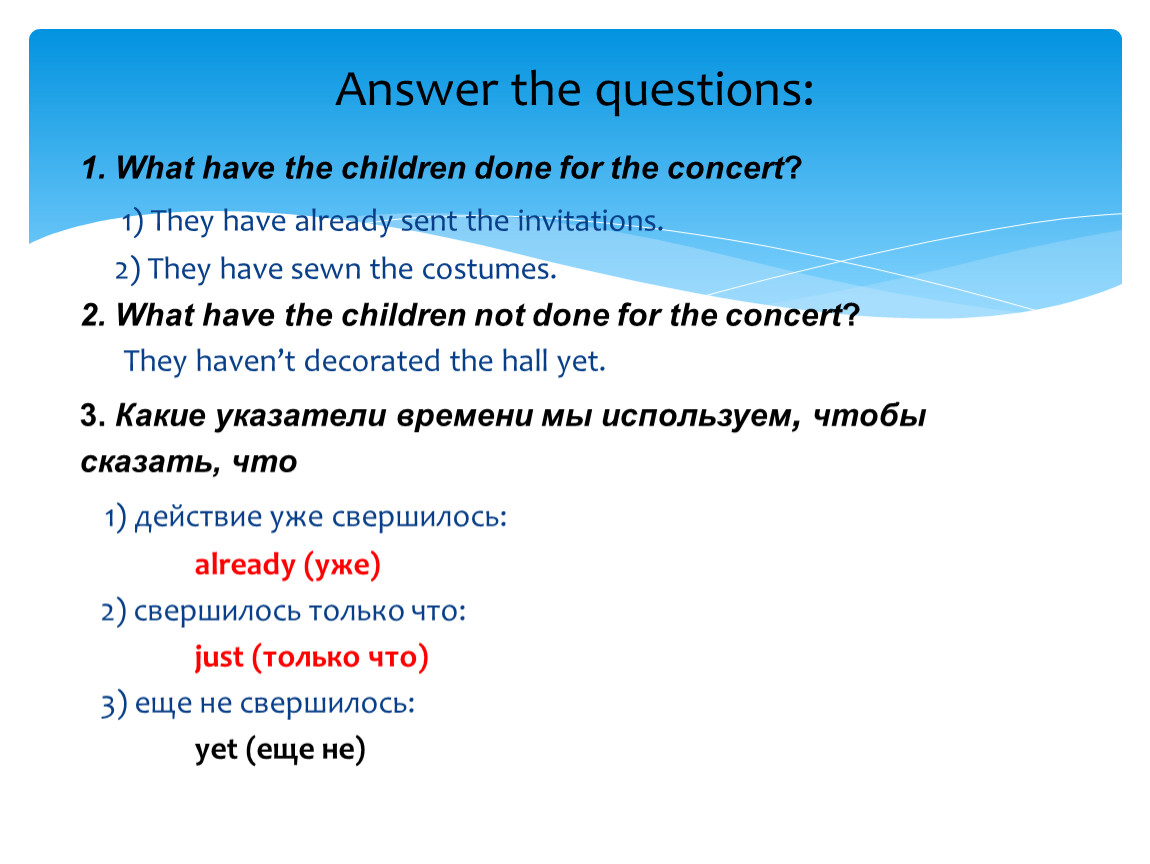 Answer the questions:

1. What have the children done for the concert?

1) They have already sent the invitations.

2) They have sewn the costumes.

2. What have the children not done for the concert?

They haven't decorated the hall yet.

3. Какие указатели времени мы используем, чтобы сказать, что

1) действие уже свершилось:

already (уже)

2) свершилось только что:

just (только что)

3) еще не свершилось:

yet (еще не)